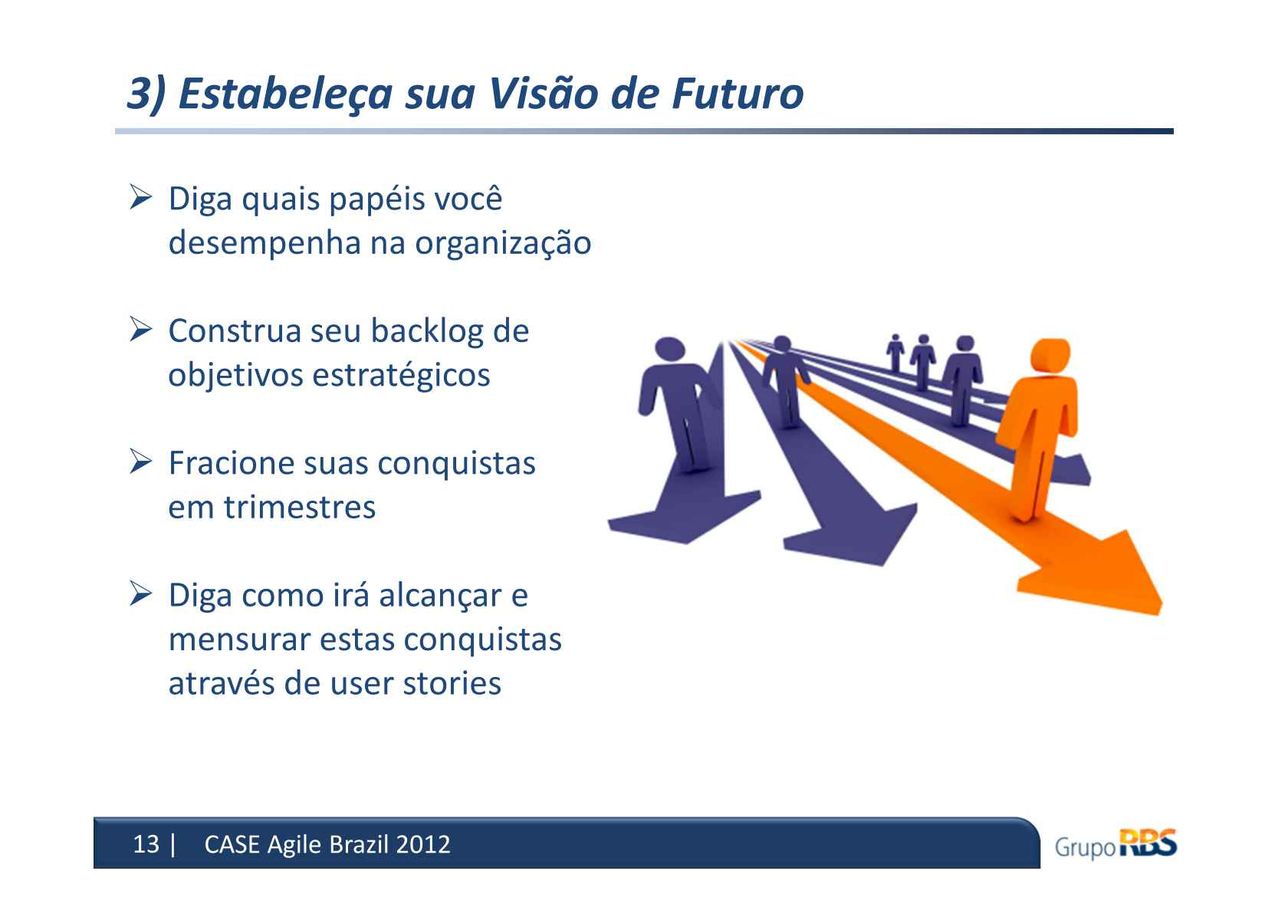 3) Estabeleça sua Visão de Futuro

➢ Diga quais papéis você desempenha na organização

➢ Construa seu backlog de objetivos estratégicos

➢ Fracione suas conquistas em trimestres

➢ Diga como irá alcançar e mensurar estas conquistas através de user stories

13 | CASE Agile Brazil 2012

Grupo RBS